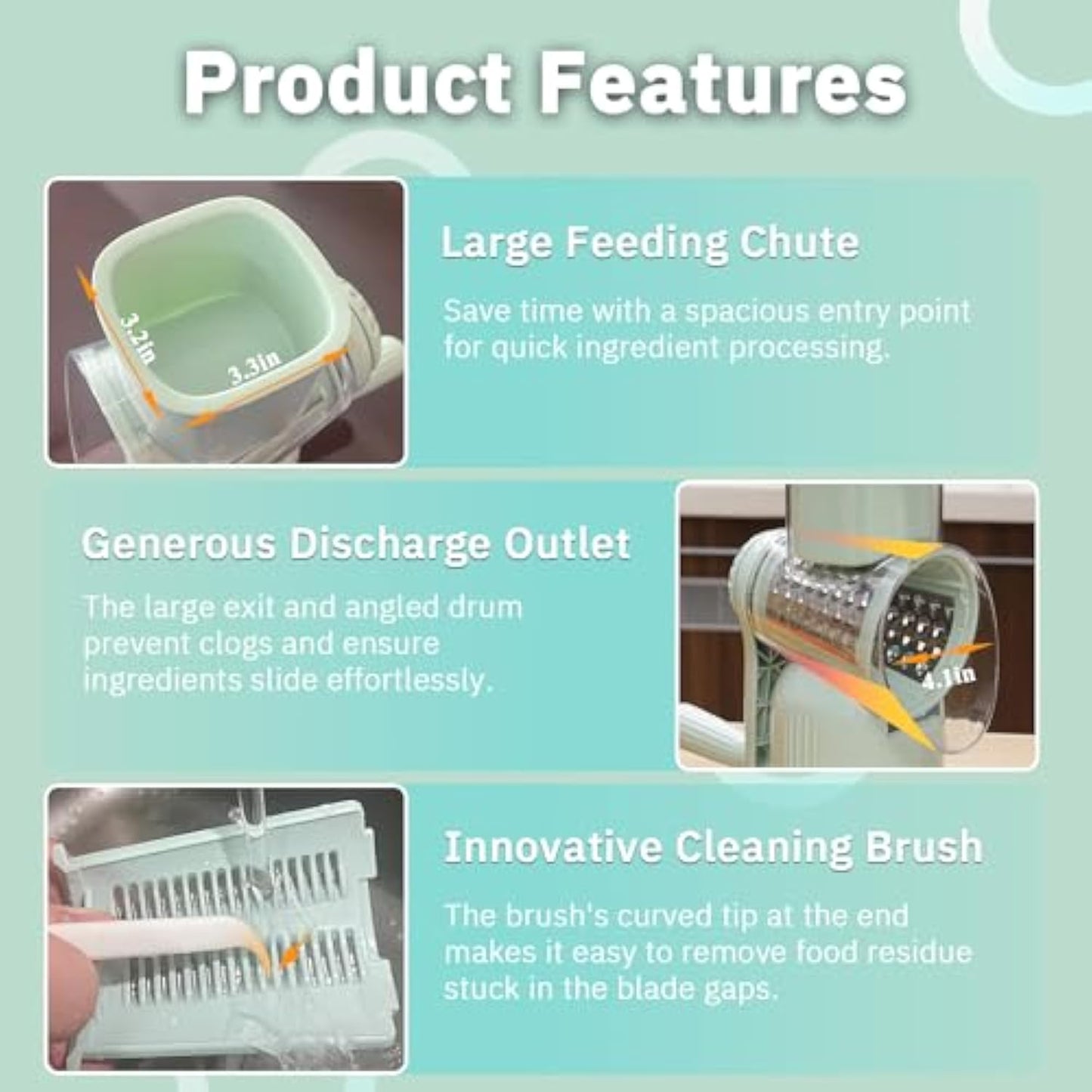 Product Features

3.2in

3.3in

Large Feeding Chute

Save time with a spacious entry point for quick ingredient processing.

Generous Discharge Outlet

The large exit and angled drum prevent clogs and ensure ingredients slide effortlessly.

4.1in

Innovative Cleaning Brush

The brush's curved tip at the end makes it easy to remove food residue stuck in the blade gaps.